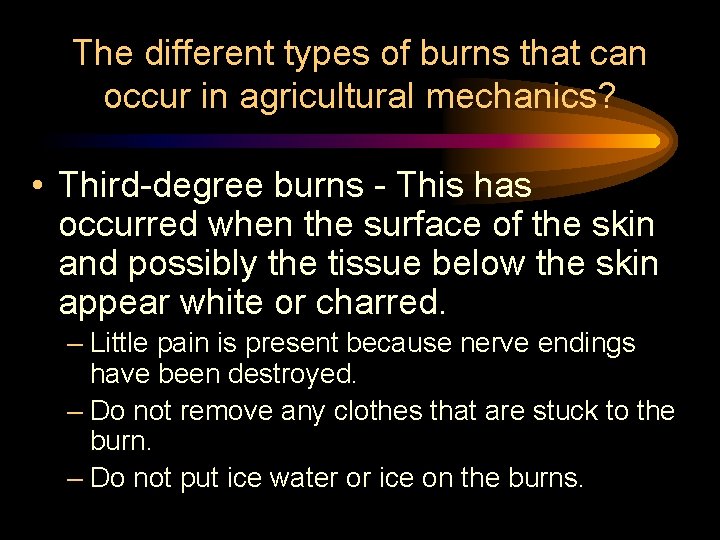 The different types of burns that can occur in agricultural mechanics?

• Third-degree burns - This has occurred when the surface of the skin and possibly the tissue below the skin appear white or charred.

– Little pain is present because nerve endings have been destroyed.

– Do not remove any clothes that are stuck to the burn.

– Do not put ice water or ice on the burns.